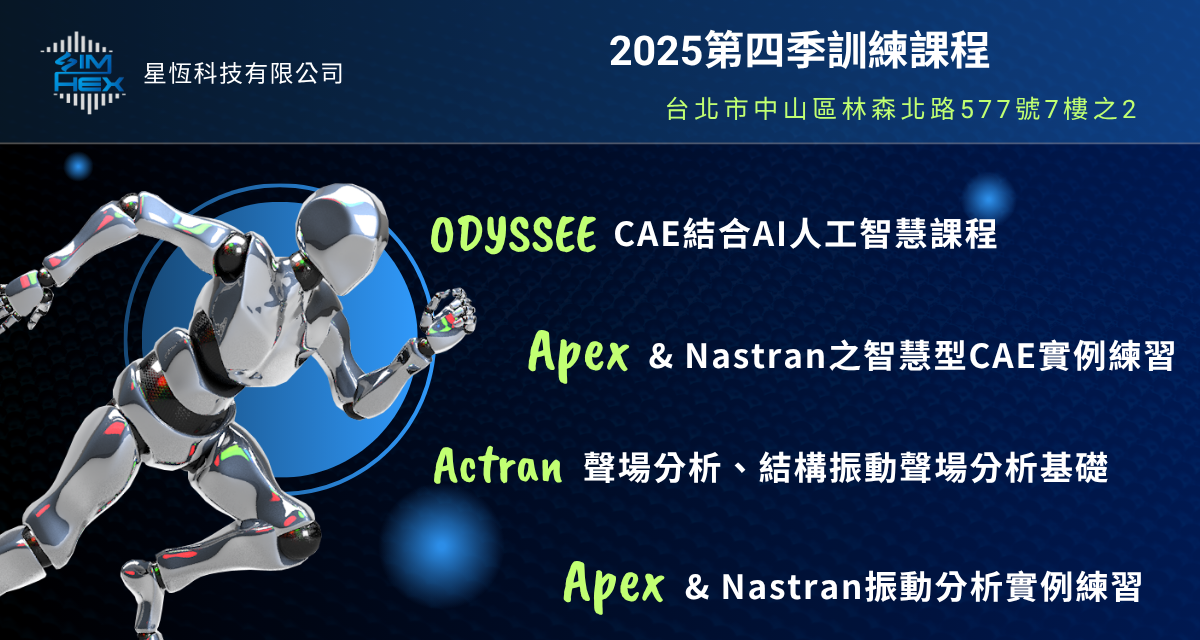 SIM HEX 星恆科技有限公司

2025第四季訓練課程

台北市中山區林森北路577號7樓之2

ODYSSEE CAE結合AI人工智慧課程

Apex & Nastran之智慧型CAE實例練習

Actran 聲場分析、結構振動聲場分析基礎

Apex & Nastran振動分析實例練習